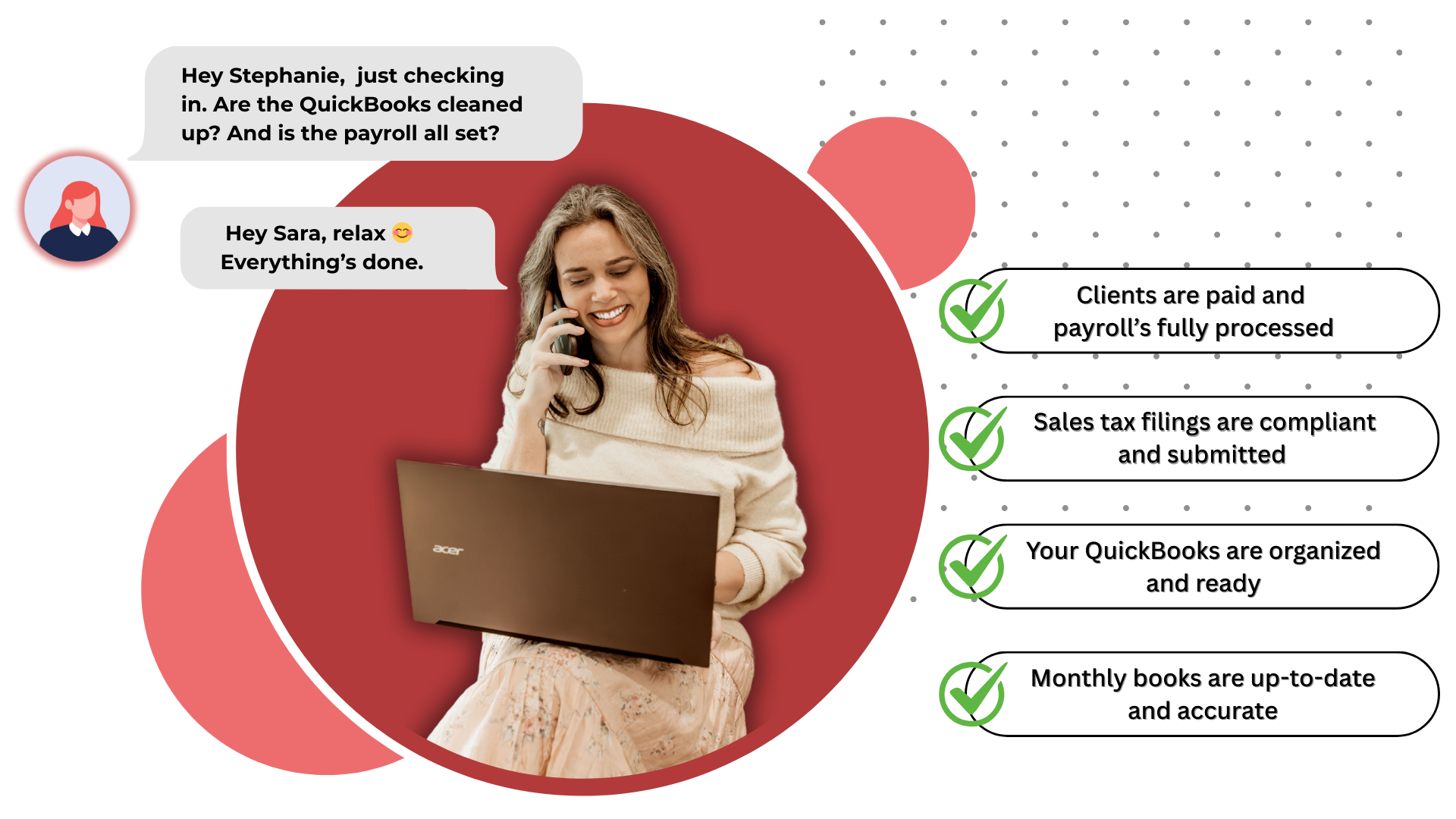 Hey Stephanie, just checking in. Are the QuickBooks cleaned up? And is the payroll all set?

Hey Sara, relax 😊
Everything's done.

acer

Clients are paid and payroll's fully processed

Sales tax filings are compliant and submitted

Your QuickBooks are organized and ready

Monthly books are up-to-date and accurate